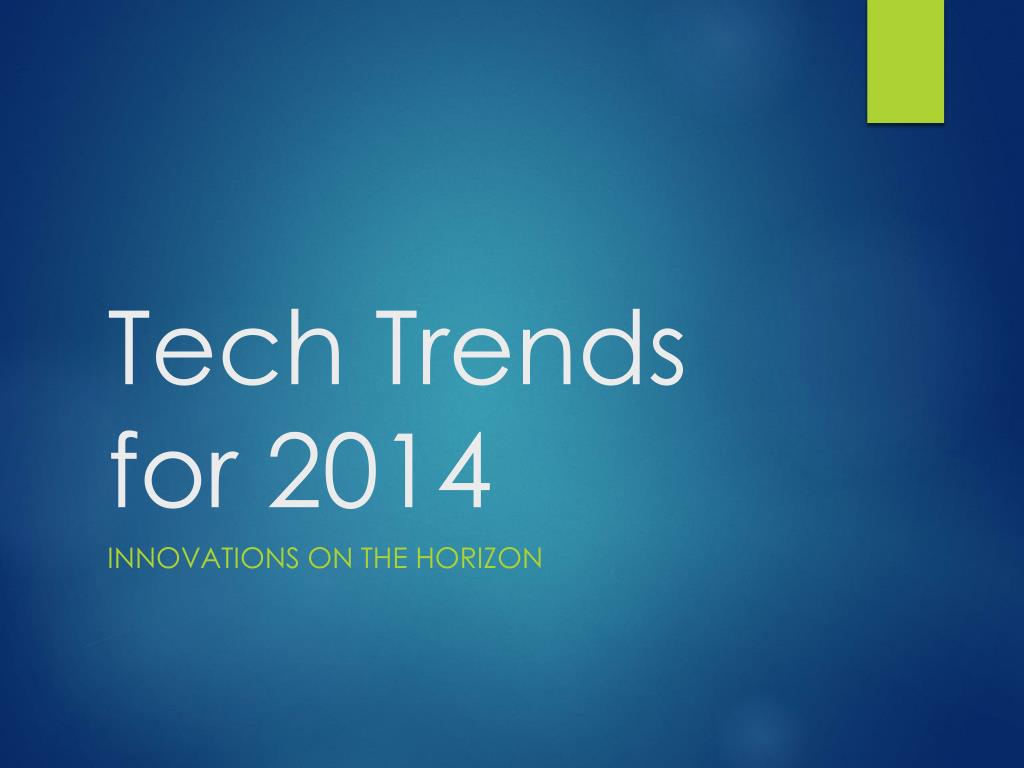 Tech Trends for 2014

INNOVATIONS ON THE HORIZON